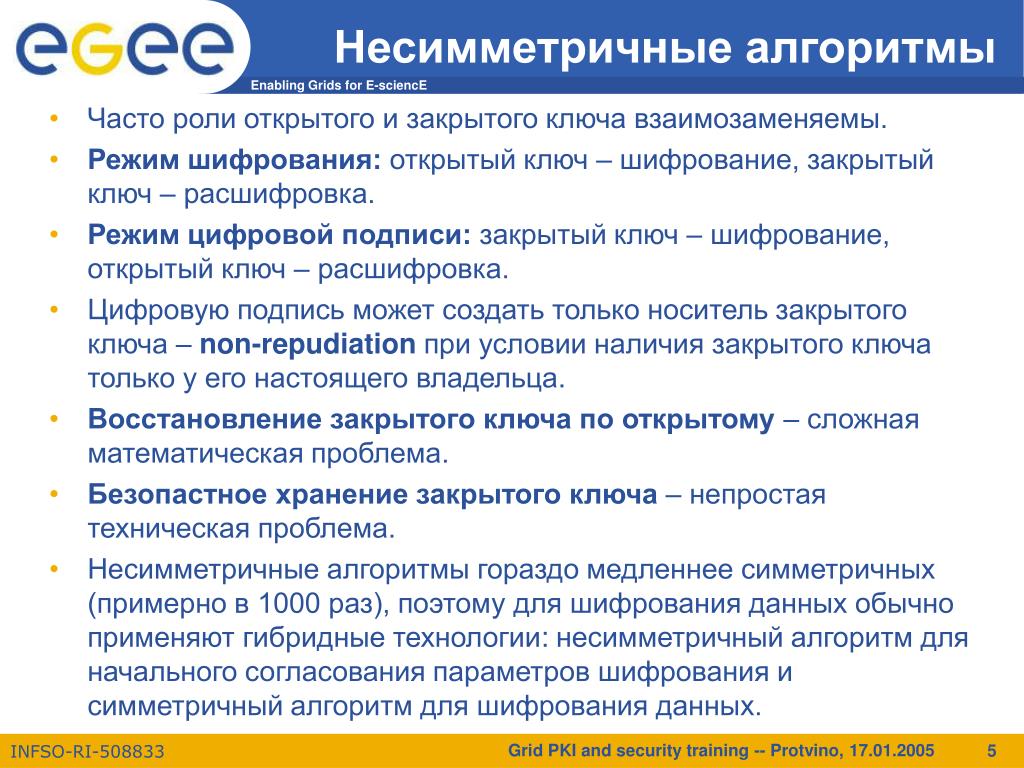 eGee
Enabling Grids for E-sciencE

Несимметричные алгоритмы

• Часто роли открытого и закрытого ключа взаимозаменяемы.
• Режим шифрования: открытый ключ – шифрование, закрытый ключ – расшифровка.
• Режим цифровой подписи: закрытый ключ – шифрование, открытый ключ – расшифровка.
• Цифровую подпись может создать только носитель закрытого ключа – non-repudiation при условии наличия закрытого ключа только у его настоящего владельца.
• Восстановление закрытого ключа по открытому – сложная математическая проблема.
• Безопастное хранение закрытого ключа – непростая техническая проблема.
• Несимметричные алгоритмы гораздо медленнее симметричных (примерно в 1000 раз), поэтому для шифрования данных обычно применяют гибридные технологии: несимметричный алгоритм для начального согласования параметров шифрования и симметричный алгоритм для шифрования данных.

INFSO-RI-508833
Grid PKI and security training -- Protvino, 17.01.2005
5